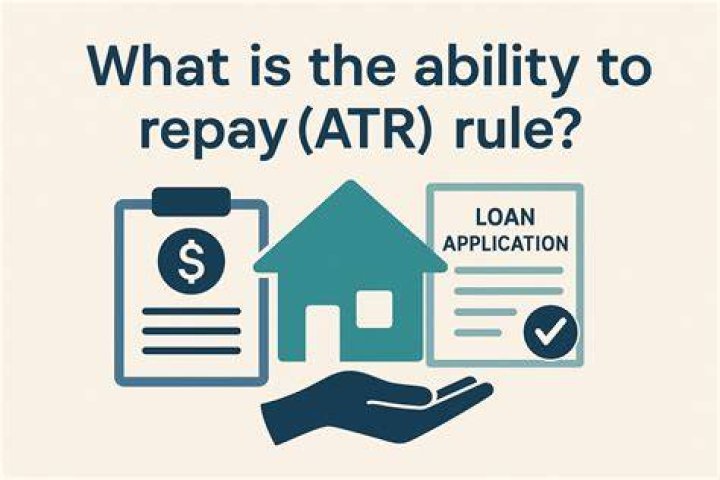 What is the ability to repay (ATR) rule?

$

LOAN APPLICATION